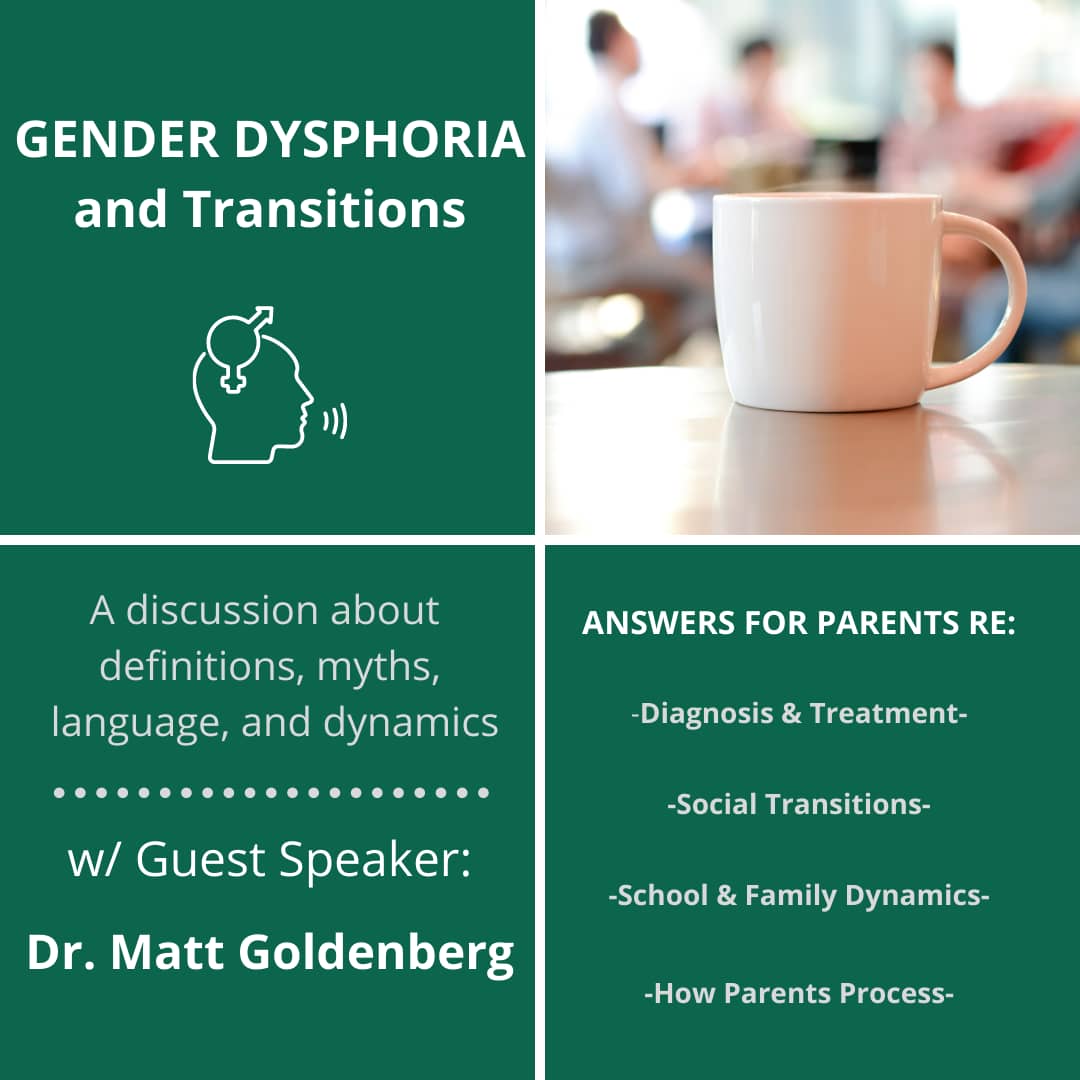 GENDER DYSPHORIA and Transitions

A discussion about definitions, myths, language, and dynamics

w/ Guest Speaker:

Dr. Matt Goldenberg

ANSWERS FOR PARENTS RE:

-Diagnosis & Treatment-

-Social Transitions-

-School & Family Dynamics-

-How Parents Process-